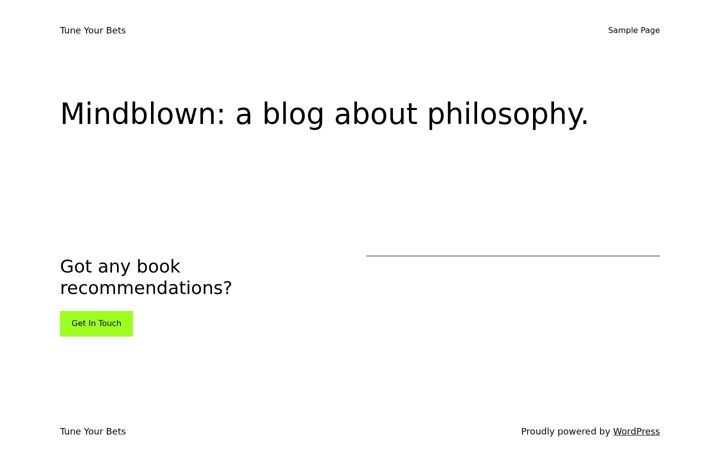 Tune Your Bets

Sample Page

Mindblown: a blog about philosophy.

Got any book recommendations?

Get In Touch

Tune Your Bets

Proudly powered by WordPress